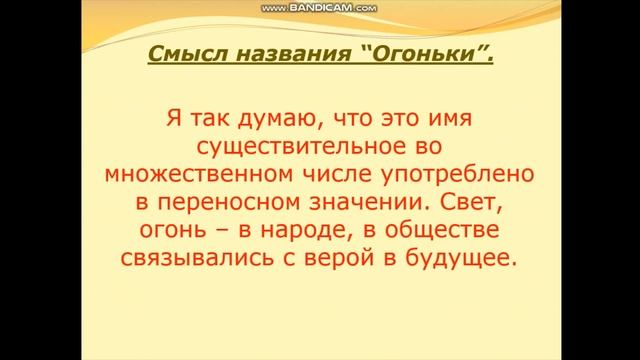 www.BANDICAM.com

Смысл названия “Огоньки”.

Я так думаю, что это имя существительное во множественном числе употреблено в переносном значении. Свет, огонь – в народе, в обществе связывались с верой в будущее.